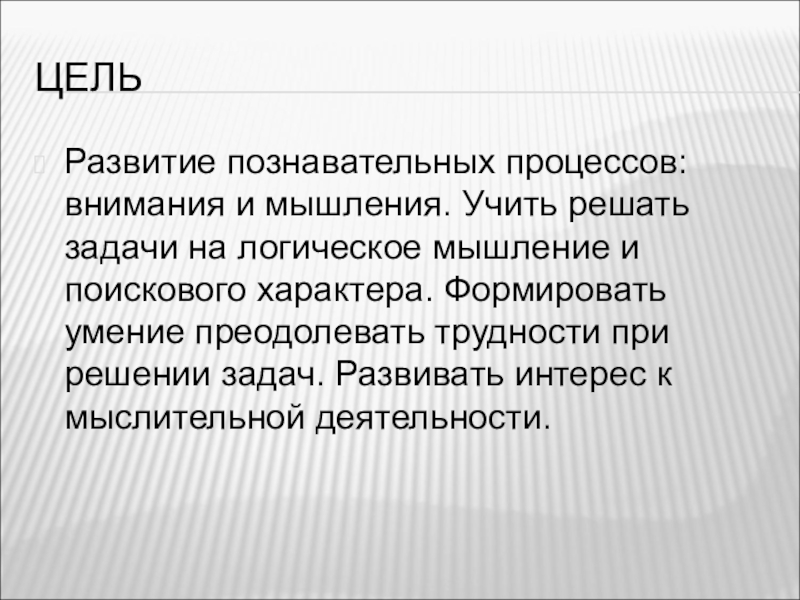 ЦЕЛЬ

Развитие познавательных процессов: внимания и мышления. Учить решать задачи на логическое мышление и поискового характера. Формировать умение преодолевать трудности при решении задач. Развивать интерес к мыслительной деятельности.